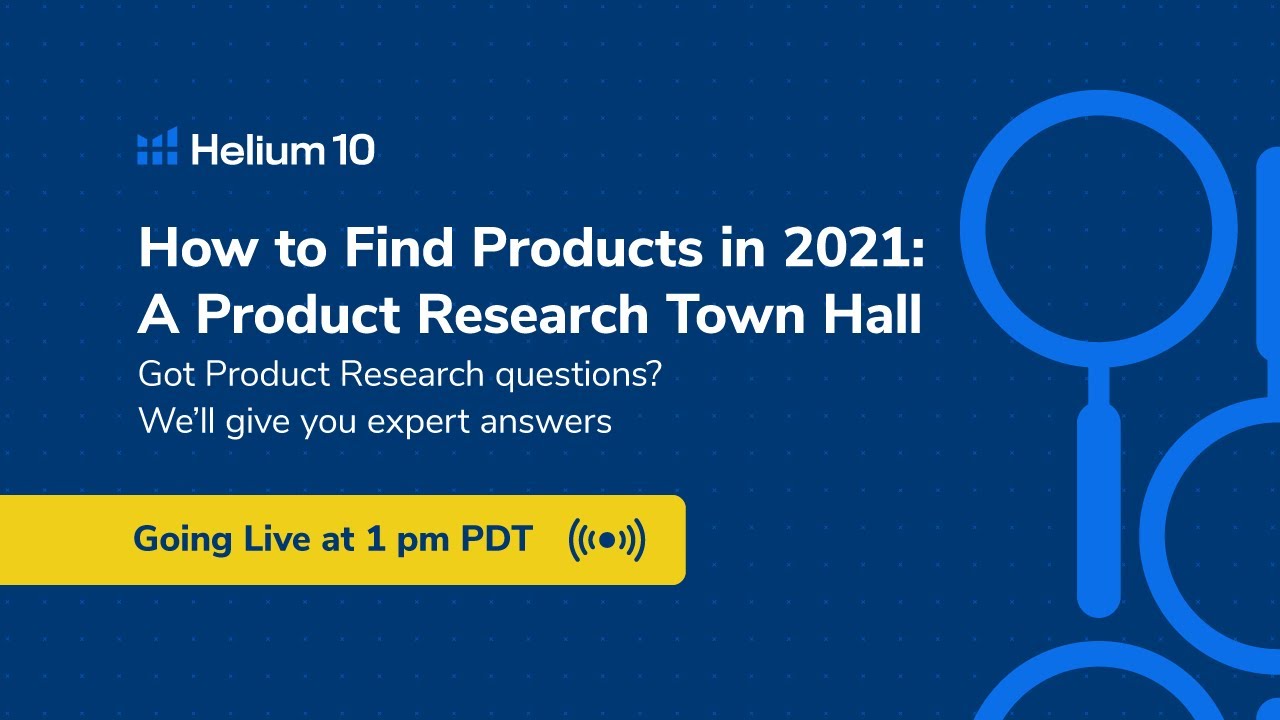 Helium 10

How to Find Products in 2021: A Product Research Town Hall

Got Product Research questions?
We'll give you expert answers

Going Live at 1 pm PDT